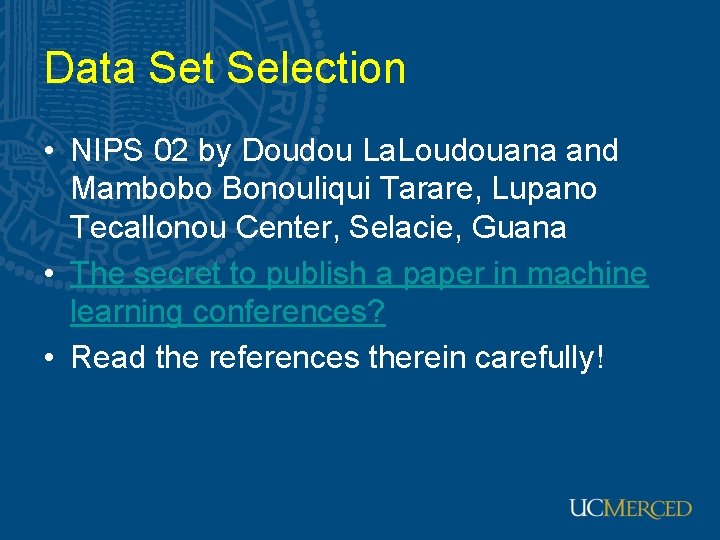 Data Set Selection

• NIPS 02 by Doudou LaLoudouana and Mambobo Bonouliqui Tarare, Lupano Tecallonou Center, Selacie, Guana
• The secret to publish a paper in machine learning conferences?
• Read the references therein carefully!

UCMERCED